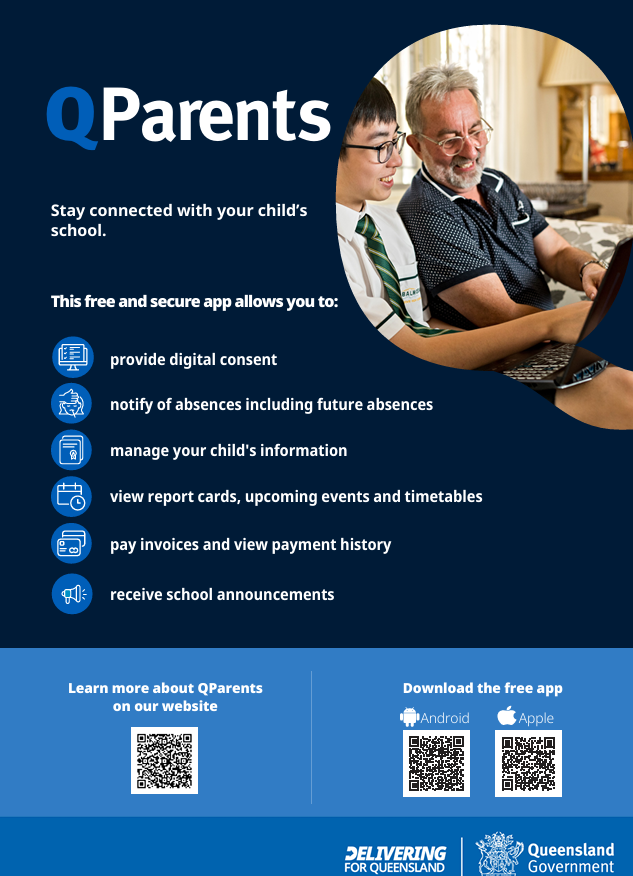 QParents

Stay connected with your child's school.

This free and secure app allows you to:

provide digital consent

notify of absences including future absences

manage your child's information

view report cards, upcoming events and timetables

pay invoices and view payment history

receive school announcements

Learn more about QParents on our website

Download the free app

Android

Apple

DELIVERING FOR QUEENSLAND

Queensland Government